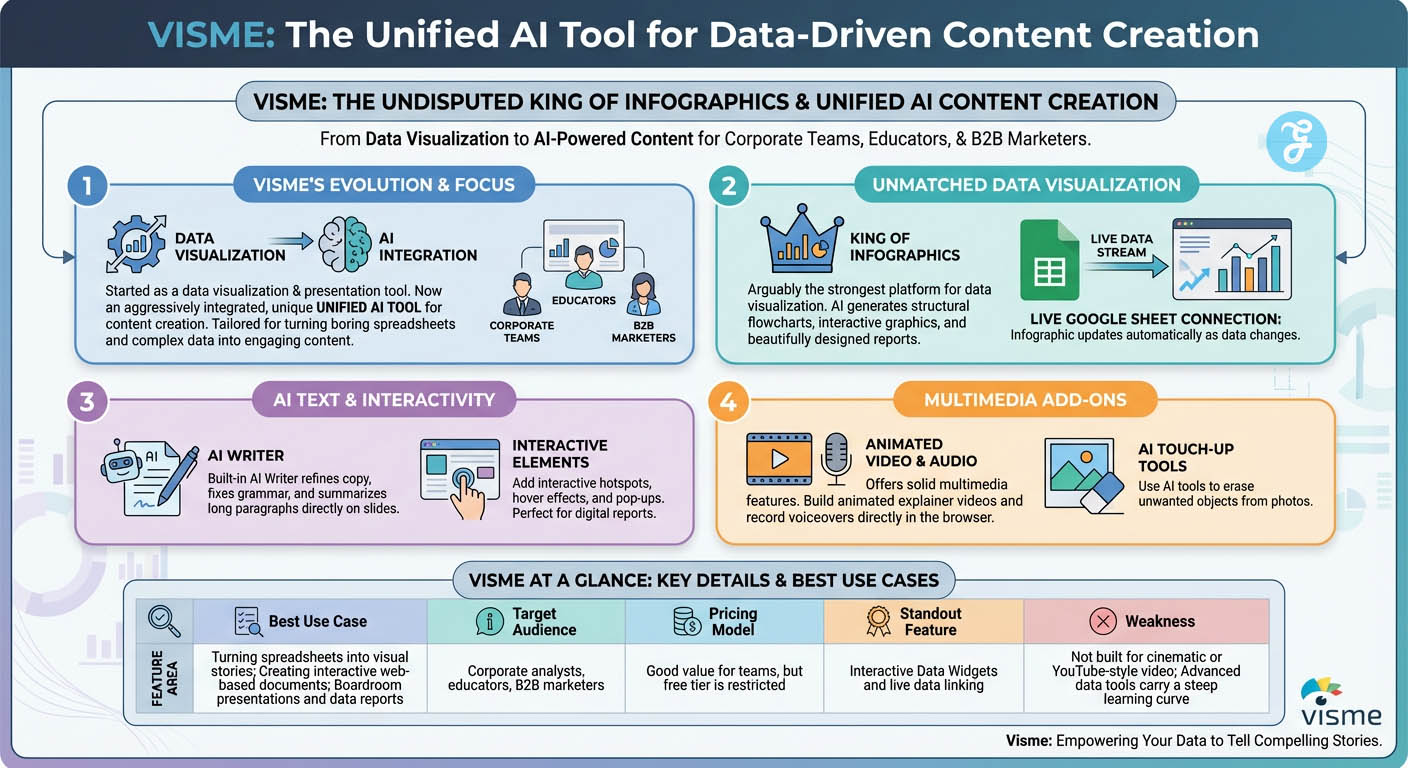 VISME: The Unified AI Tool for Data-Driven Content Creation

VISME: THE UNDISPUTED KING OF INFOGRAPHICS & UNIFIED AI CONTENT CREATION

From Data Visualization to AI-Powered Content for Corporate Teams, Educators, & B2B Marketers.

1 VISME'S EVOLUTION & FOCUS

DATA VISUALIZATION

AI INTEGRATION

Started as a data visualization & presentation tool. Now an aggressively integrated, unique UNIFIED AI TOOL for content creation. Tailored for turning boring spreadsheets and complex data into engaging content.

CORPORATE TEAMS

EDUCATORS

B2B MARKETERS

2 UNMATCHED DATA VISUALIZATION

KING OF INFOGRAPHICS

Arguably the strongest platform for data visualization. AI generates structural flowcharts, interactive graphics, and beautifully designed reports.

LIVE DATA STREAM

LIVE GOOGLE SHEET CONNECTION:
Infographic updates automatically as data changes.

3 AI TEXT & INTERACTIVITY

AI

AI WRITER
Built-in AI Writer refines copy, fixes grammar, and summarizes long paragraphs directly on slides.

INTERACTIVE ELEMENTS
Add interactive hotspots, hover effects, and pop-ups. Perfect for digital reports.

4 MULTIMEDIA ADD-ONS

ANIMATED VIDEO & AUDIO
Offers solid multimedia features. Build animated explainer videos and record voiceovers directly in the browser.

AI TOUCH-UP TOOLS
Use AI tools to erase unwanted objects from photos.

VISME AT A GLANCE: KEY DETAILS & BEST USE CASES

| | Best Use Case | Target Audience | Pricing Model | Standout Feature | Weakness |
|---|---|---|---|---|---|
| FEATURE AREA | Turning spreadsheets into visual stories; Creating interactive web-based documents; Boardroom presentations and data reports | Corporate analysts, educators, B2B marketers | Good value for teams, but free tier is restricted | Interactive Data Widgets and live data linking | Not built for cinematic or YouTube-style video; Advanced data tools carry a steep learning curve |

visme

Visme: Empowering Your Data to Tell Compelling Stories.